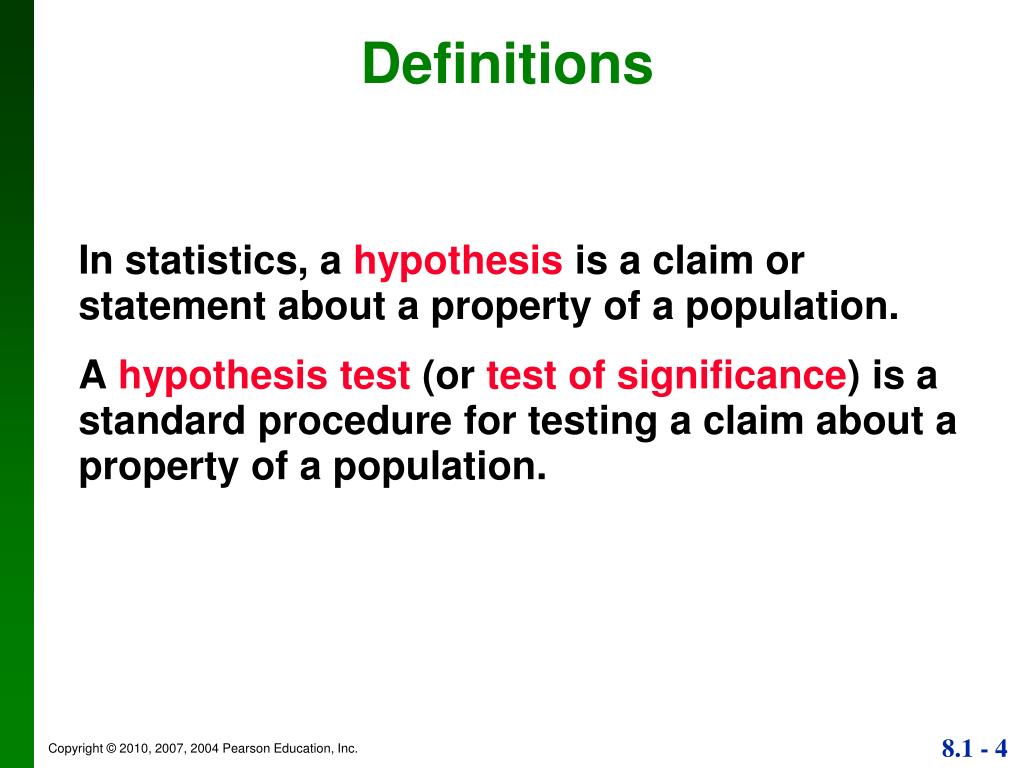 Definitions

In statistics, a hypothesis is a claim or statement about a property of a population.

A hypothesis test (or test of significance) is a standard procedure for testing a claim about a property of a population.

Copyright © 2010, 2007, 2004 Pearson Education, Inc.

8.1 - 4